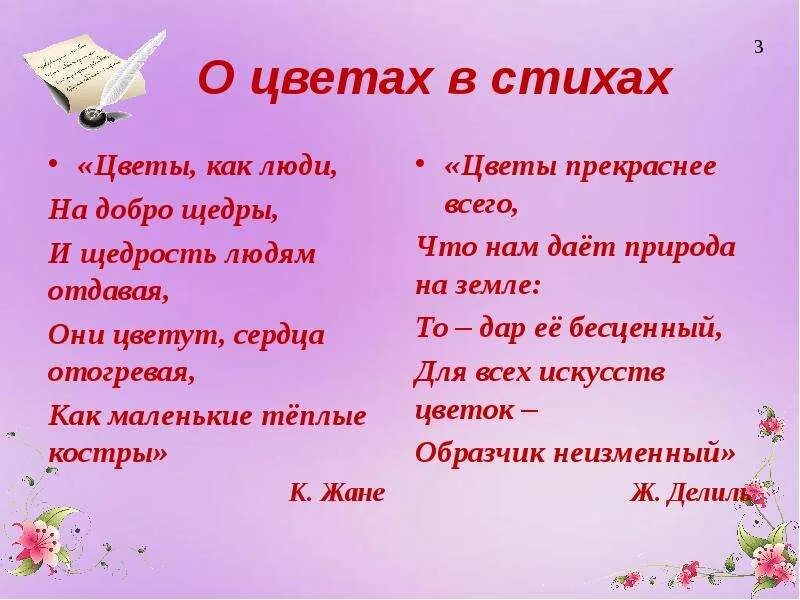 3

О цветах в стихах

• «Цветы, как люди,
На добро щедры,
И щедрость людям отдавая,
Они цветут, сердца отогревая,
Как маленькие тёплые костры»
К. Жане

• «Цветы прекраснее всего,
Что нам даёт природа на земле:
То – дар её бесценный,
Для всех искусств цветок –
Образчик неизменный»
Ж. Делиль